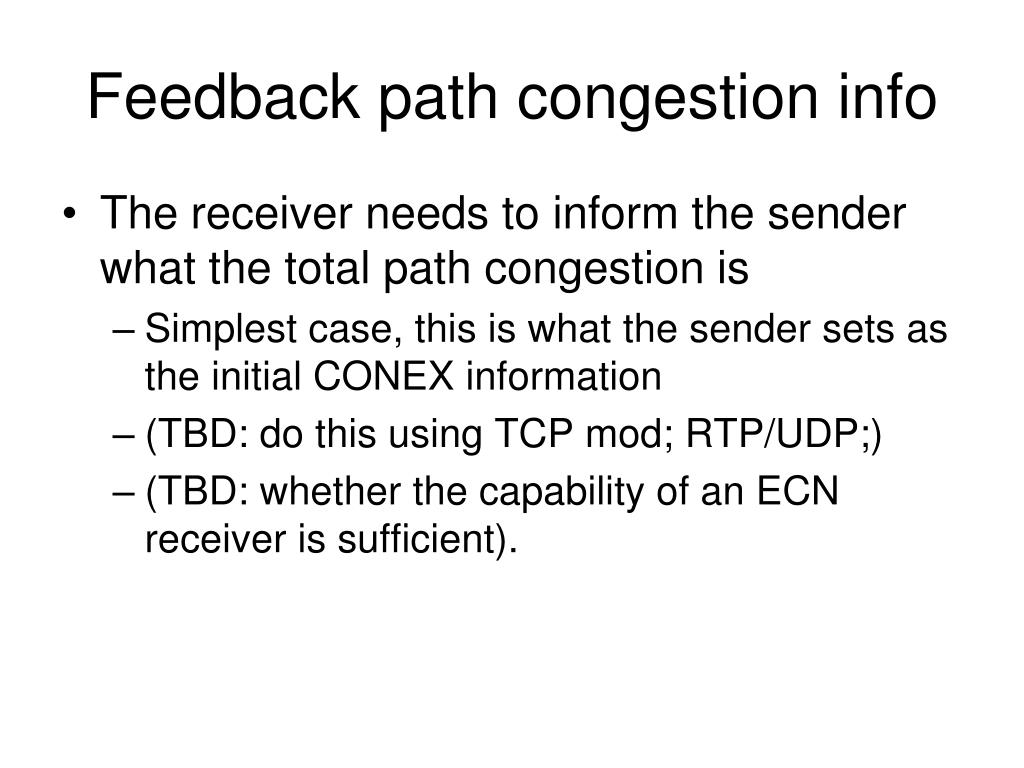 Feedback path congestion info

• The receiver needs to inform the sender what the total path congestion is
– Simplest case, this is what the sender sets as the initial CONEX information
– (TBD: do this using TCP mod; RTP/UDP;)
– (TBD: whether the capability of an ECN receiver is sufficient).